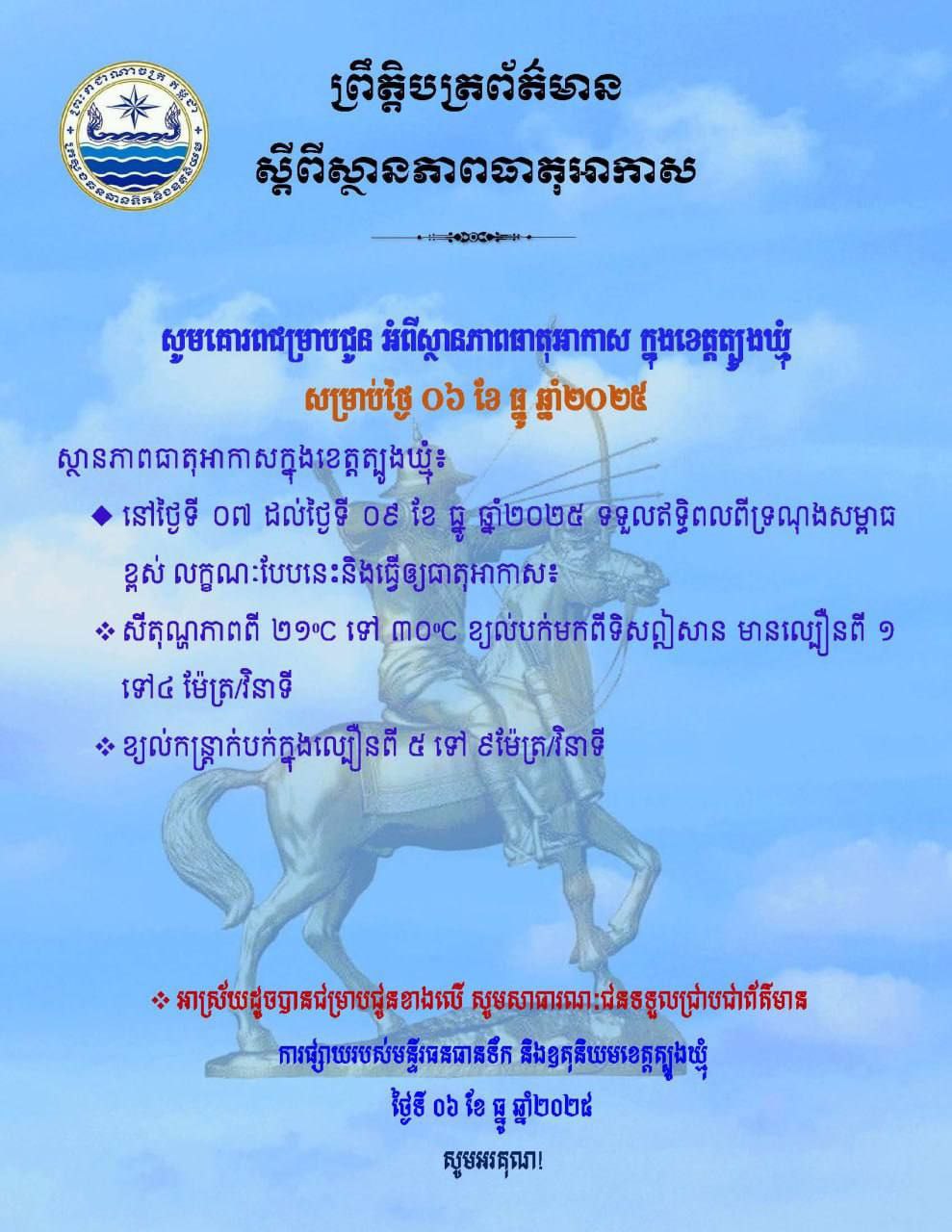 ព្រឹត្តិបត្រព័ត៌មាន
ស្តីពីស្ថានភាពធាតុអាកាស

សូមគោរពជម្រាបជូន អំពីស្ថានភាពធាតុអាកាស ក្នុងខេត្តត្បូងឃ្មុំ
សម្រាប់ថ្ងៃ ០៦ ខែ ធ្នូ ឆ្នាំ២០២៥

ស្ថានភាពធាតុអាកាសក្នុងខេត្តត្បូងឃ្មុំ៖

◆ នៅថ្ងៃទី ០៧ ដល់ថ្ងៃទី ០៩ ខែ ធ្នូ ឆ្នាំ២០២៥ ទទួលឥទ្ធិពលពីទ្រណុងសម្ពាធខ្ពស់ លក្ខណៈបែបនេះនិងធ្វើឲ្យធាតុអាកាស៖

❖ សីតុណ្ហភាពពី ២១°C ទៅ ៣០°C ខ្យល់បក់មកពីទិសឦសាន មានល្បឿនពី ១ ទៅ៤ ម៉ែត្រ/វិនាទី

❖ ខ្យល់កន្ត្រាក់បក់ក្នុងល្បឿនពី ៥ ទៅ ៩ម៉ែត្រ/វិនាទី

❖ អាស្រ័យដូចបានជម្រាបជូនខាងលើ សូមសាធារណៈជនទទួលជ្រាបជាព័ត៌មាន
ការផ្សាយរបស់មន្ទីរធនធានទឹក និងឧតុនិយមខេត្តត្បូងឃ្មុំ
ថ្ងៃទី ០៦ ខែ ធ្នូ ឆ្នាំ២០២៥
សូមអរគុណ!